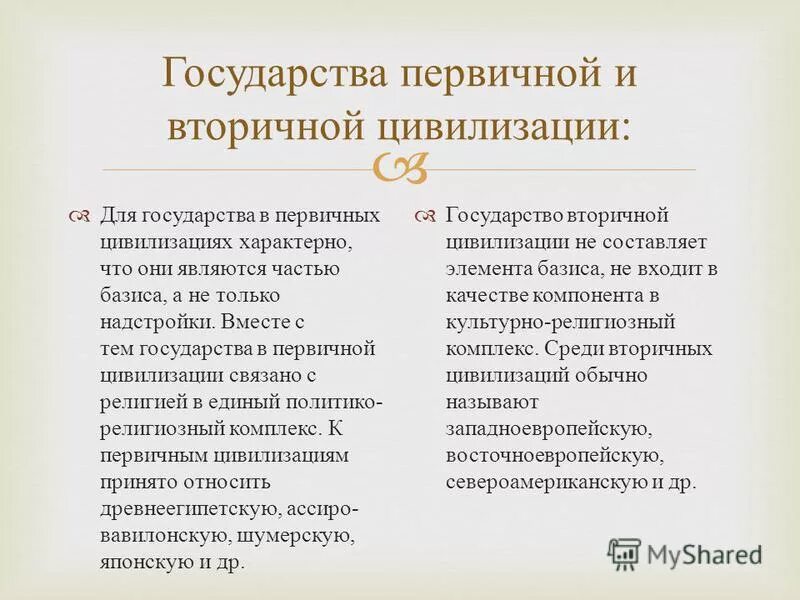 Государства первичной и вторичной цивилизации:

Для государства в первичных цивилизациях характерно, что они являются частью базиса, а не только надстройки. Вместе с тем государства в первичной цивилизации связано с религией в единый политико-религиозный комплекс. К первичным цивилизациям принято относить древнеегипетскую, ассиро-вавилонскую, шумерскую, японскую и др.

Государство вторичной цивилизации не составляет элемента базиса, не входит в качестве компонента в культурно-религиозный комплекс. Среди вторичных цивилизаций обычно называют западноевропейскую, восточноевропейскую, североамериканскую и др.

MyShared